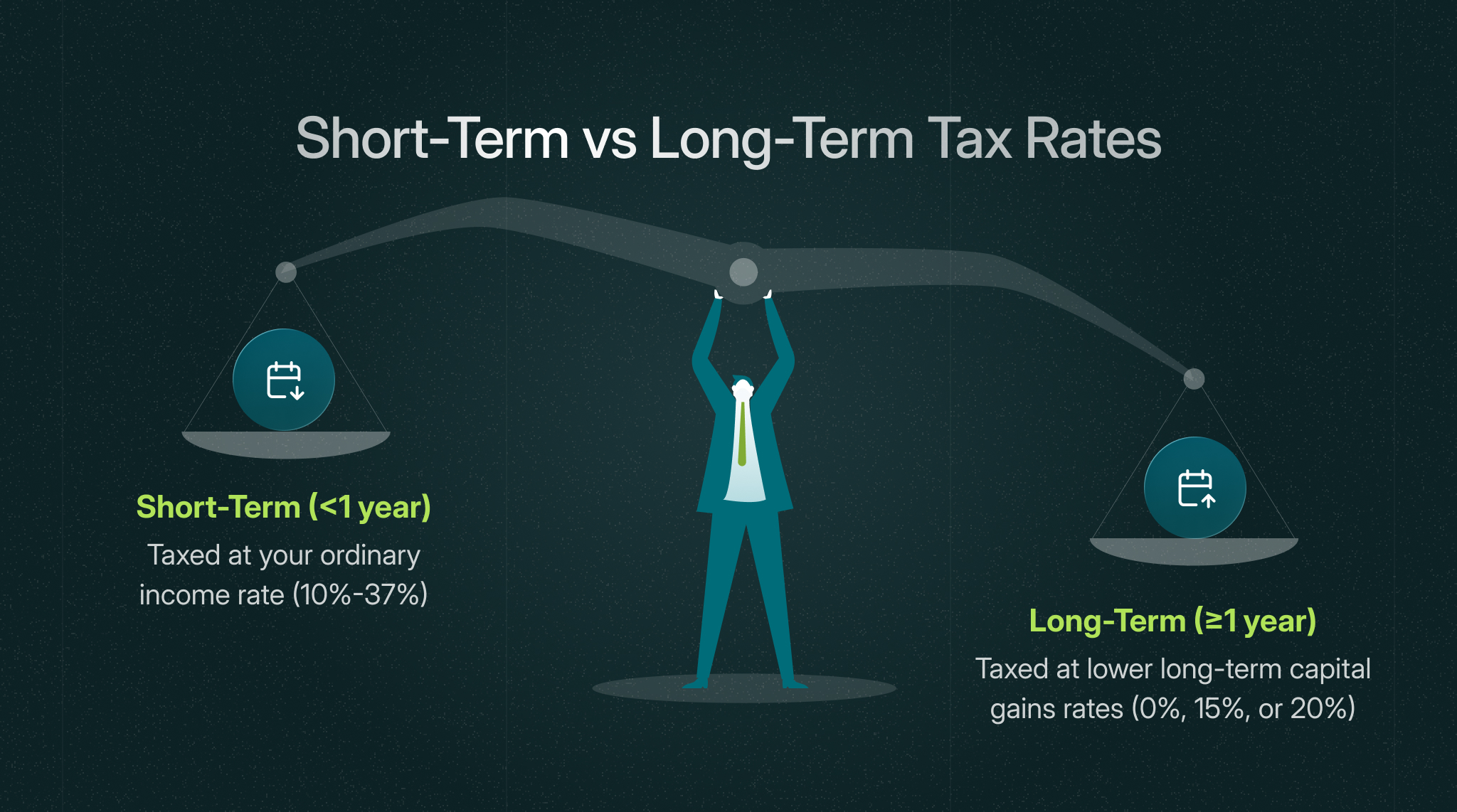 Short-Term vs Long-Term Tax Rates

Short-Term (<1 year)

Taxed at your ordinary income rate (10%-37%)

Long-Term (≥1 year)

Taxed at lower long-term capital gains rates (0%, 15%, or 20%)